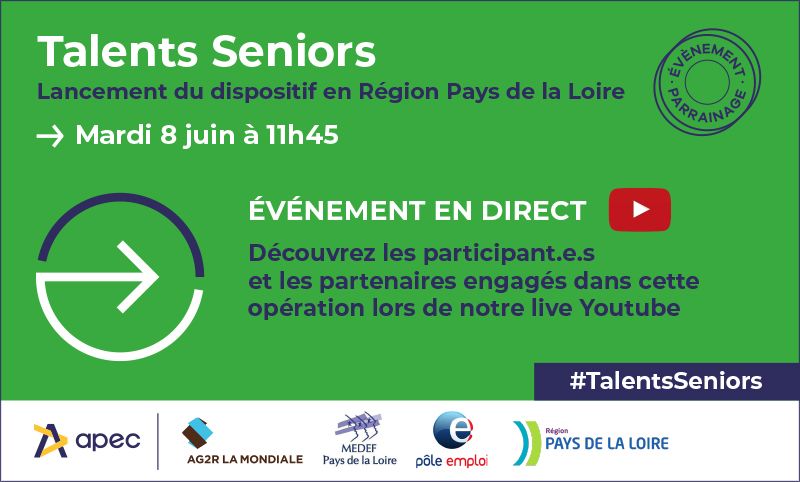 Talents Seniors

Lancement du dispositif en Région Pays de la Loire

→ Mardi 8 juin à 11h45

ÉVÈNEMENT PARRAINAGE

ÉVÉNEMENT EN DIRECT

Découvrez les participant.e.s et les partenaires engagés dans cette opération lors de notre live Youtube

#TalentsSeniors

apec

AG2R LA MONDIALE

MEDEF Pays de la Loire

pôle emploi

Région PAYS DE LA LOIRE